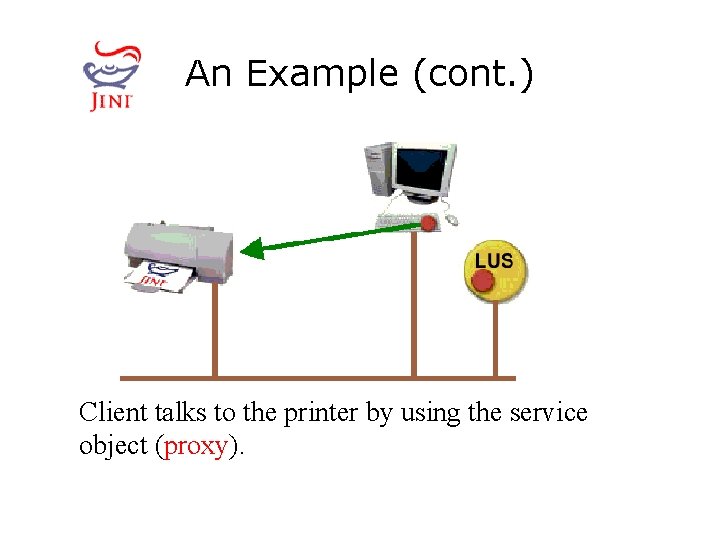 JINI

An Example (cont.)

JINI

LUS

Client talks to the printer by using the service object (proxy).